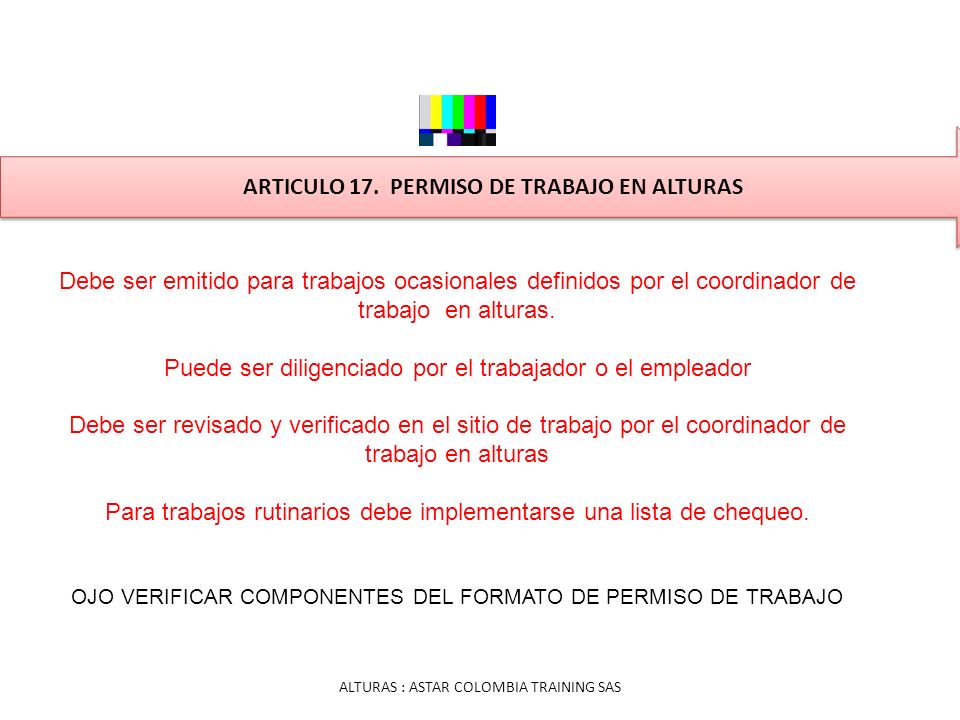 ARTICULO 17. PERMISO DE TRABAJO EN ALTURAS

Debe ser emitido para trabajos ocasionales definidos por el coordinador de trabajo en alturas.

Puede ser diligenciado por el trabajador o el empleador

Debe ser revisado y verificado en el sitio de trabajo por el coordinador de trabajo en alturas

Para trabajos rutinarios debe implementarse una lista de chequeo.

OJO VERIFICAR COMPONENTES DEL FORMATO DE PERMISO DE TRABAJO

ALTURAS : ASTAR COLOMBIA TRAINING SAS